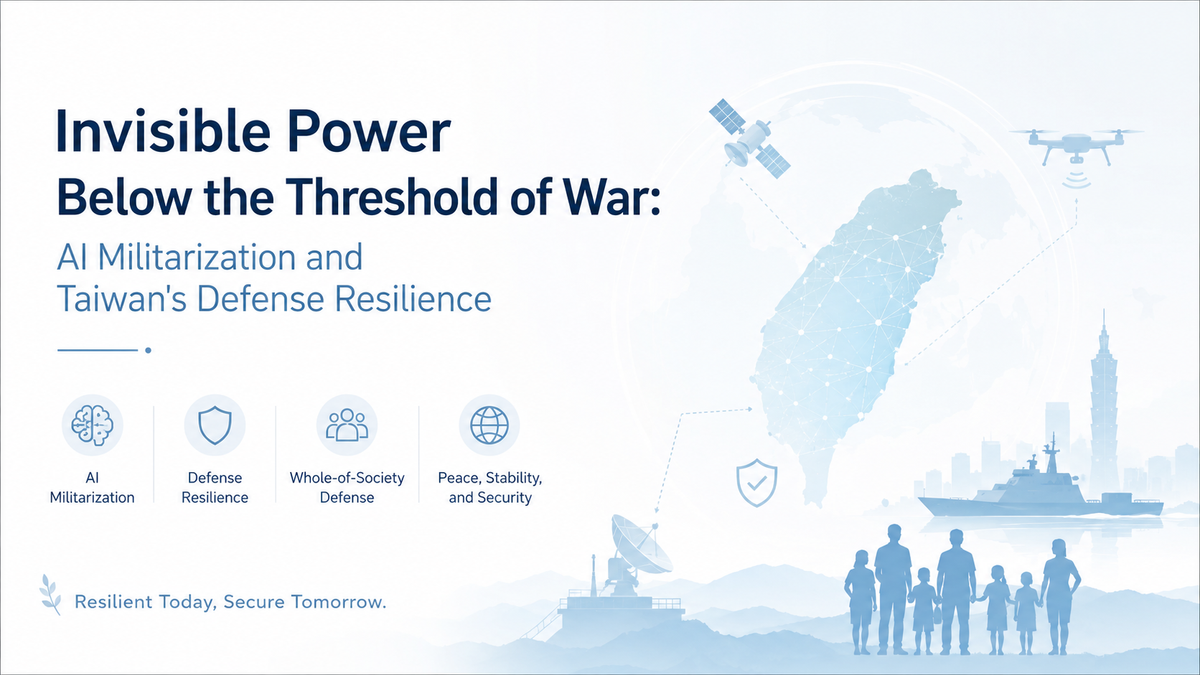 Invisible Power
Below the Threshold of War:
AI Militarization and Taiwan's Defense Resilience

AI Militarization

Defense Resilience

Whole-of-Society Defense

Peace, Stability, and Security

Resilient Today, Secure Tomorrow.